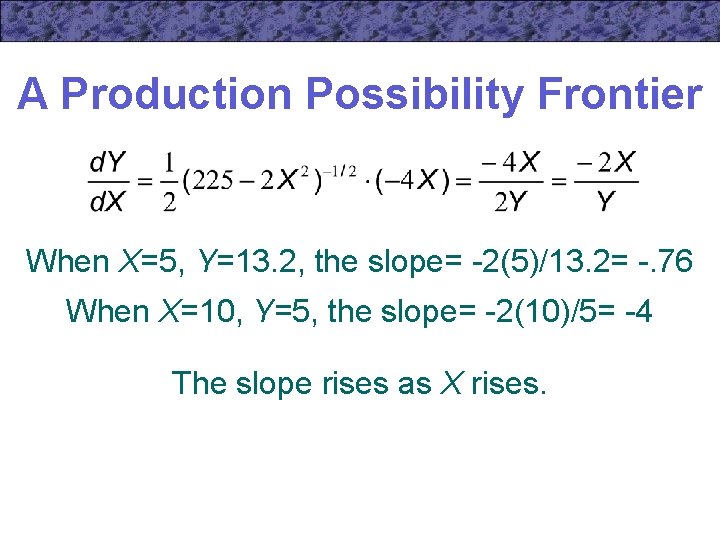 A Production Possibility Frontier

$\frac{dY}{dX} = \frac{1}{2}(225 - 2X^2)^{-1/2} \cdot (-4X) = \frac{-4X}{2Y} = \frac{-2X}{Y}$

When $X$=5, $Y$=13.2, the slope= -2(5)/13.2= -.76

When $X$=10, $Y$=5, the slope= -2(10)/5= -4

The slope rises as $X$ rises.